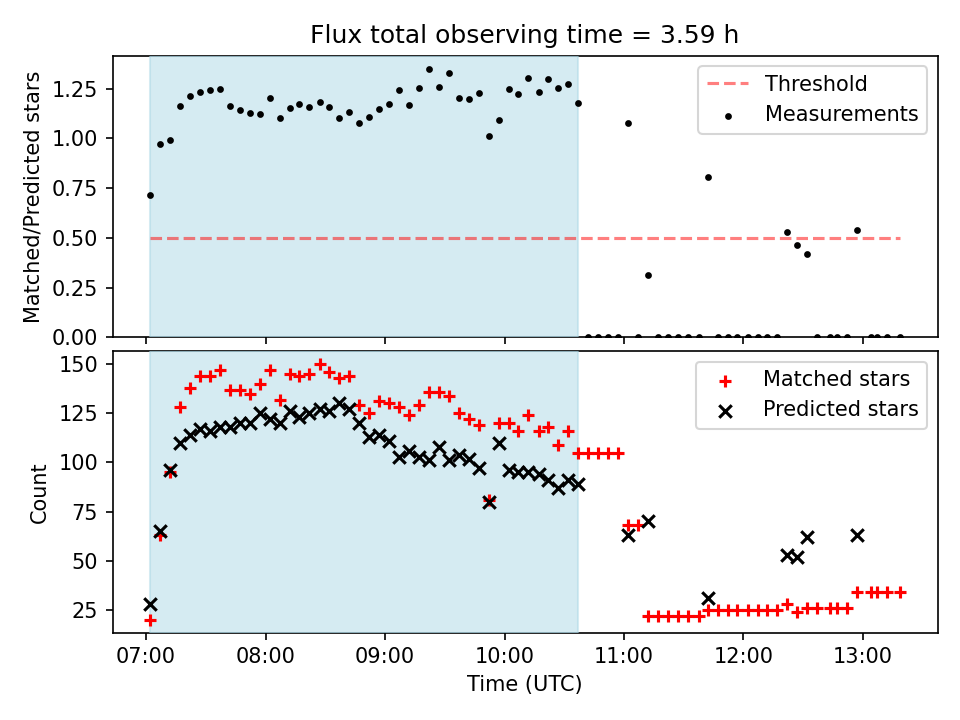 Flux total observing time = 3.59 h

Matched/Predicted stars

1.25
1.00
0.75
0.50
0.25
0.00

Threshold
Measurements

Count

150
125
100
75
50
25

Matched stars
Predicted stars

07:00 08:00 09:00 10:00 11:00 12:00 13:00

Time (UTC)